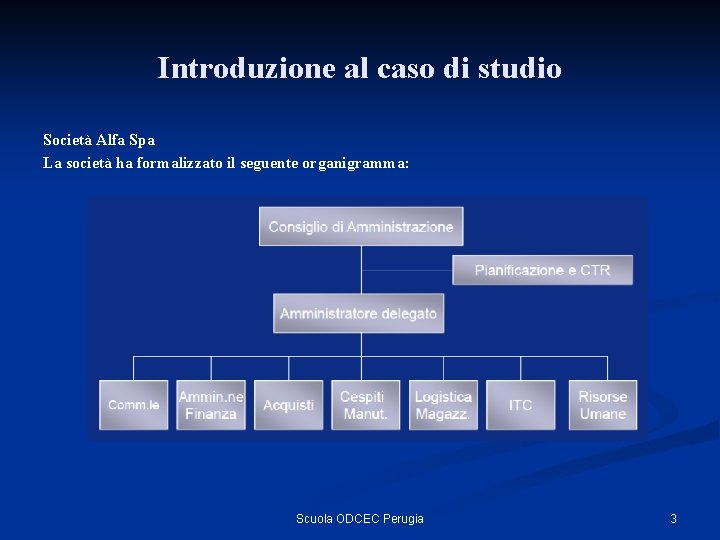 Introduzione al caso di studio

Società Alfa Spa
La società ha formalizzato il seguente organigramma:

Consiglio di Amministrazione

Pianificazione e CTR

Amministratore delegato

Comm.le

Ammin.ne Finanza

Acquisti

Cespiti Manut.

Logistica Magazz.

ITC

Risorse Umane

Scuola ODCEC Perugia

3